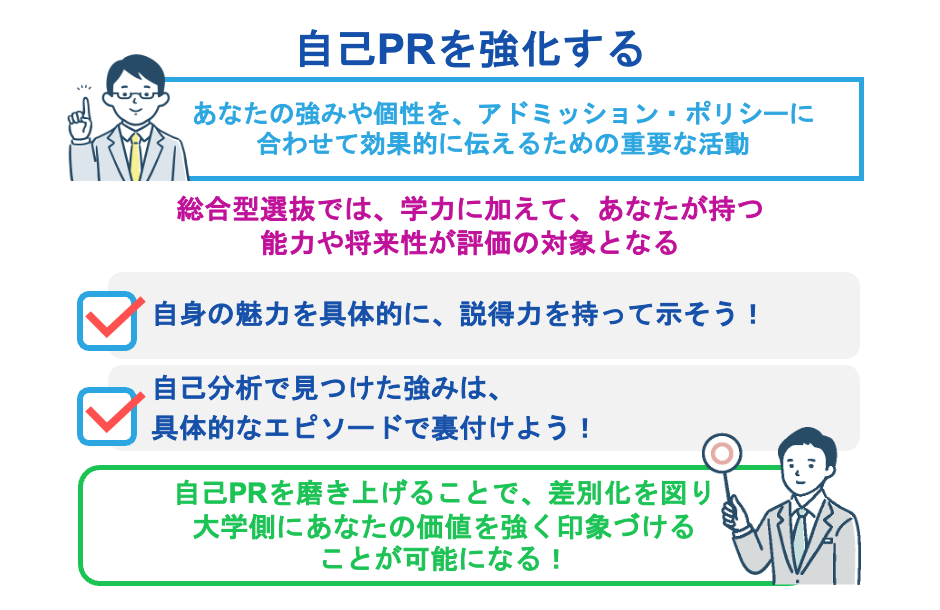 自己PRを強化する

あなたの強みや個性を、アドミッション・ポリシーに合わせて効果的に伝えるための重要な活動

総合型選抜では、学力に加えて、あなたが持つ能力や将来性が評価の対象となる

自身の魅力を具体的に、説得力を持って示そう！

自己分析で見つけた強みは、具体的なエピソードで裏付けよう！

自己PRを磨き上げることで、差別化を図り大学側にあなたの価値を強く印象づけることが可能になる！